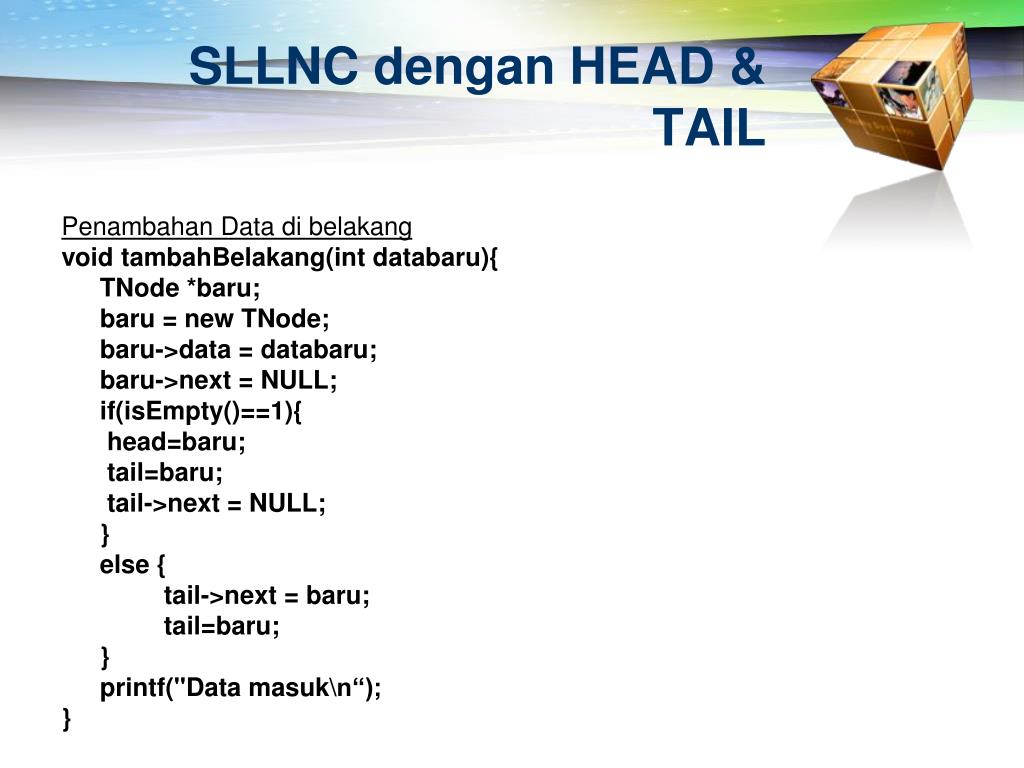 SLLNC dengan HEAD & TAIL

Penambahan Data di belakang
void tambahBelakang(int databaru){
TNode *baru;
baru = new TNode;
baru->data = databaru;
baru->next = NULL;
if(isEmpty()==1){
head=baru;
tail=baru;
tail->next = NULL;
}
else {
tail->next = baru;
tail=baru;
}
printf("Data masuk\n“);
}